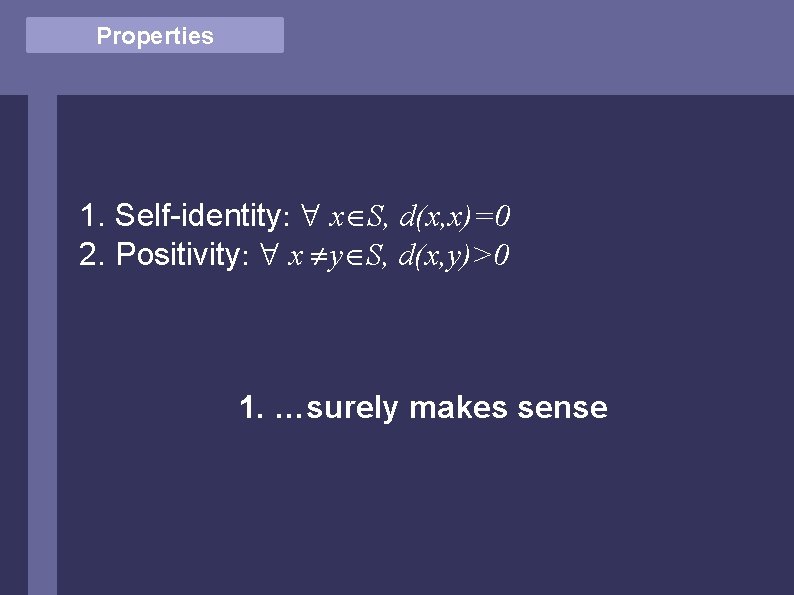 Properties

1. Self-identity: $\forall\ x \in S,\ d(x,x)=0$
2. Positivity: $\forall\ x \neq y \in S,\ d(x,y)>0$

1. …surely makes sense